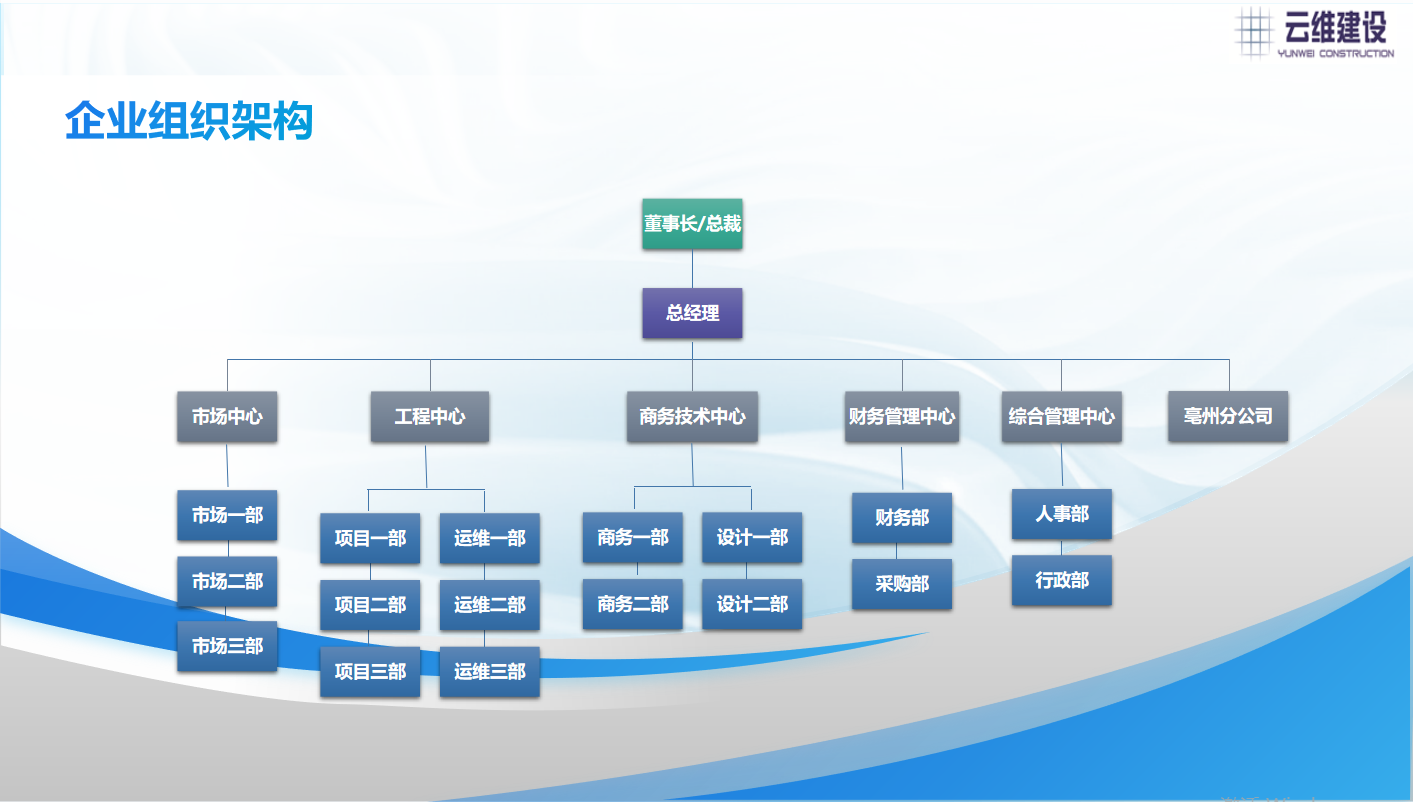 云维建设
YUNWEI CONSTRUCTION

企业组织架构

董事长/总裁

总经理

市场中心
工程中心
商务技术中心
财务管理中心
综合管理中心
亳州分公司

市场一部
市场二部
市场三部

项目一部
项目二部
项目三部

运维一部
运维二部
运维三部

商务一部
商务二部

设计一部
设计二部

财务部
采购部

人事部
行政部